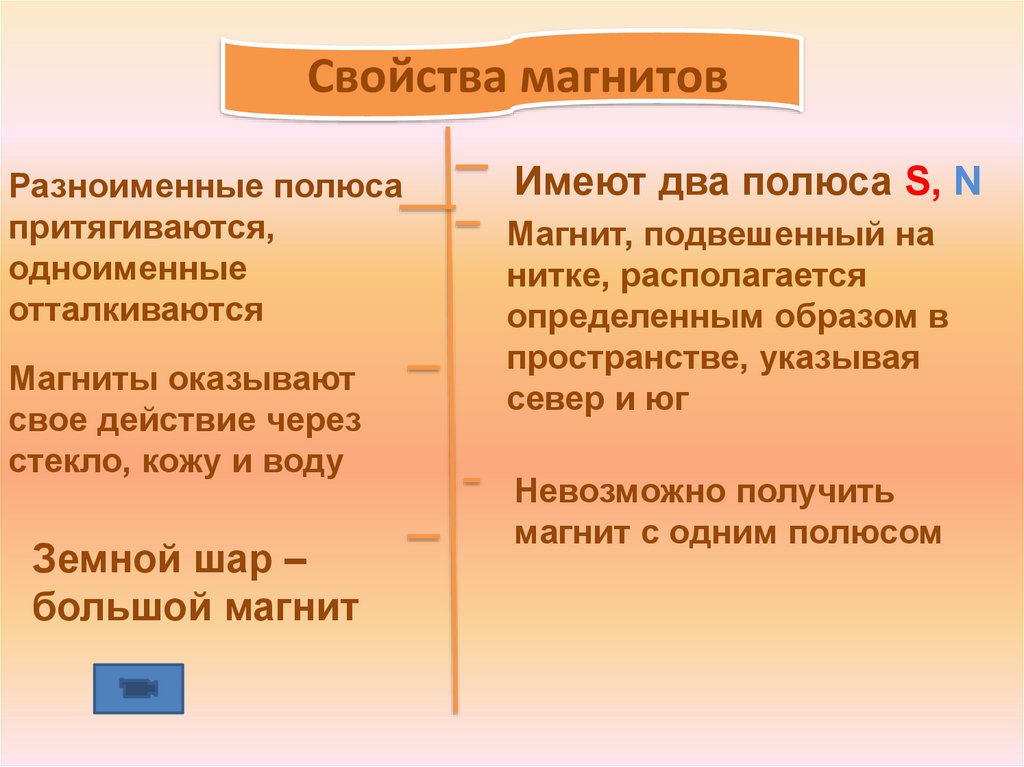 Свойства магнитов

Разноименные полюса притягиваются, одноименные отталкиваются

Магниты оказывают свое действие через стекло, кожу и воду

Земной шар – большой магнит

Имеют два полюса S, N

Магнит, подвешенный на нитке, располагается определенным образом в пространстве, указывая север и юг

Невозможно получить магнит с одним полюсом